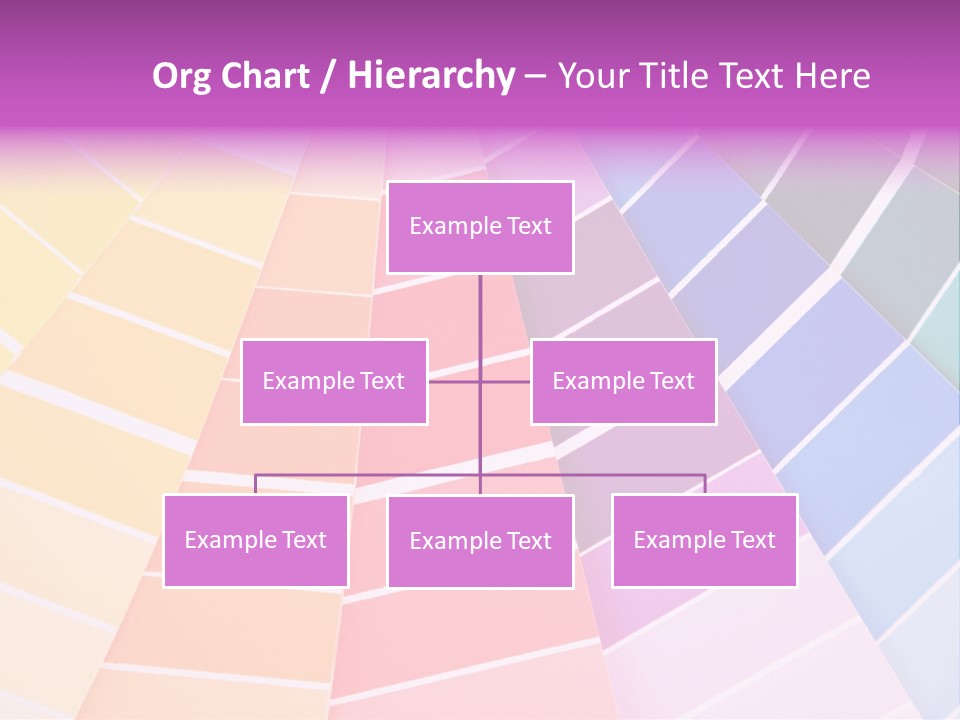 Org Chart / Hierarchy – Your Title Text Here

Example Text

Example Text

Example Text

Example Text

Example Text

Example Text